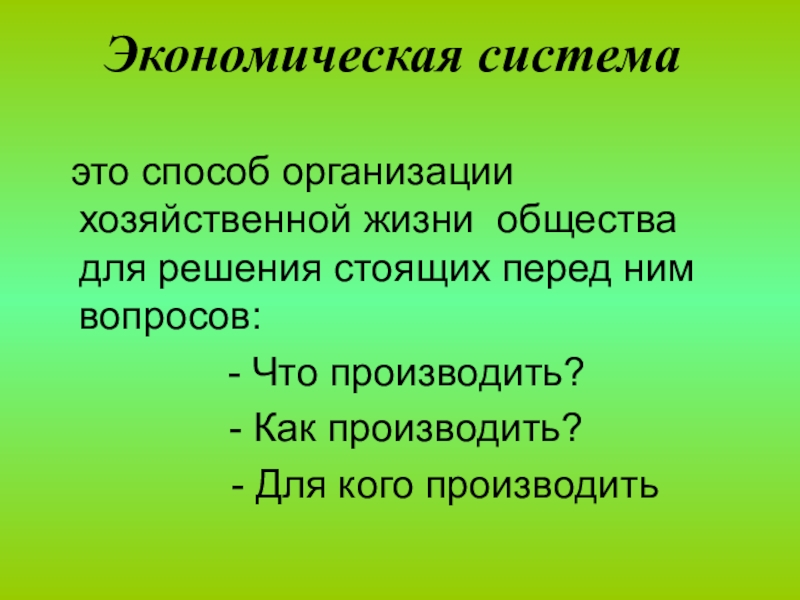 Экономическая система

это способ организации хозяйственной жизни общества для решения стоящих перед ним вопросов:

- Что производить?

- Как производить?

- Для кого производить